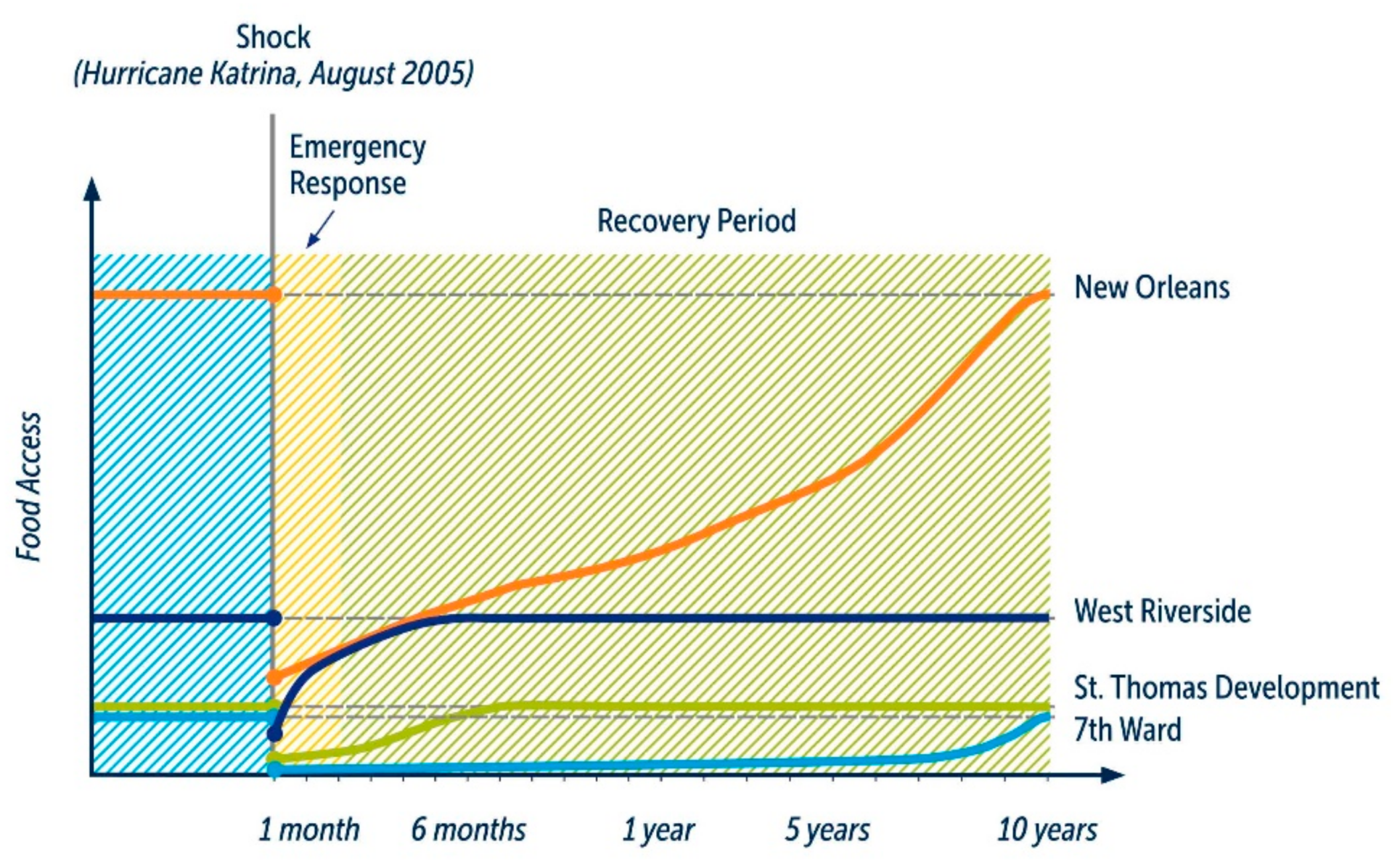 Shock
(Hurricane Katrina, August 2005)

Emergency Response

Recovery Period

Food Access

New Orleans

West Riverside

St. Thomas Development

7th Ward

1 month

6 months

1 year

5 years

10 years